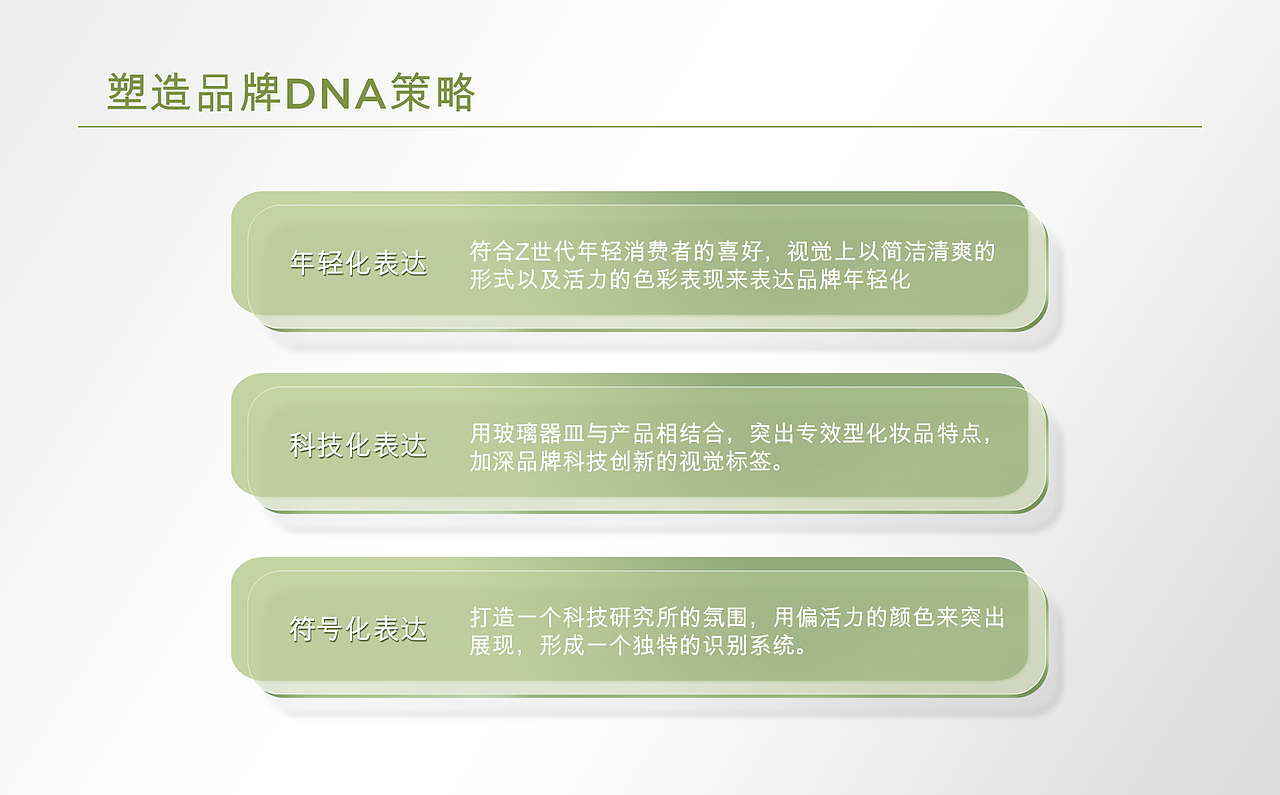 塑造品牌DNA策略

年轻化表达

符合Z世代年轻消费者的喜好，视觉上以简洁清爽的形式以及活力的色彩表现来表达品牌年轻化

科技化表达

用玻璃器皿与产品相结合，突出专效型化妆品特点，加深品牌科技创新的视觉标签。

符号化表达

打造一个科技研究所的氛围，用偏活力的颜色来突出展现，形成一个独特的识别系统。